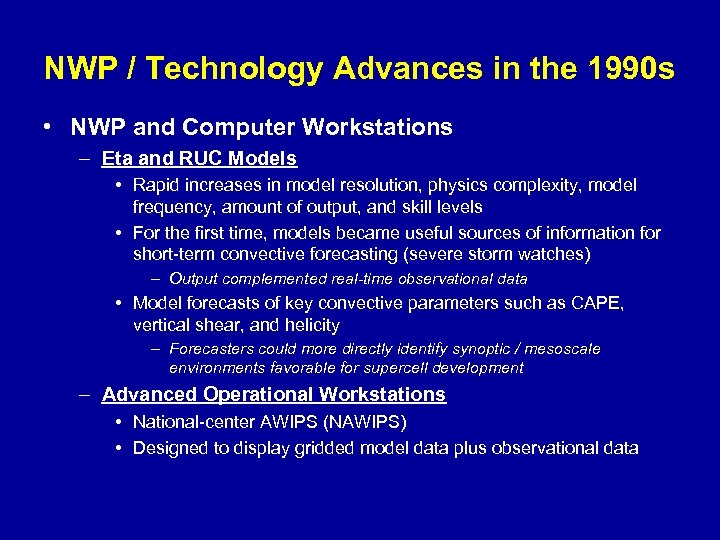 NWP / Technology Advances in the 1990s

• NWP and Computer Workstations

– Eta and RUC Models

• Rapid increases in model resolution, physics complexity, model frequency, amount of output, and skill levels

• For the first time, models became useful sources of information for short-term convective forecasting (severe storm watches)

– Output complemented real-time observational data

• Model forecasts of key convective parameters such as CAPE, vertical shear, and helicity

– Forecasters could more directly identify synoptic / mesoscale environments favorable for supercell development

– Advanced Operational Workstations

• National-center AWIPS (NAWIPS)

• Designed to display gridded model data plus observational data